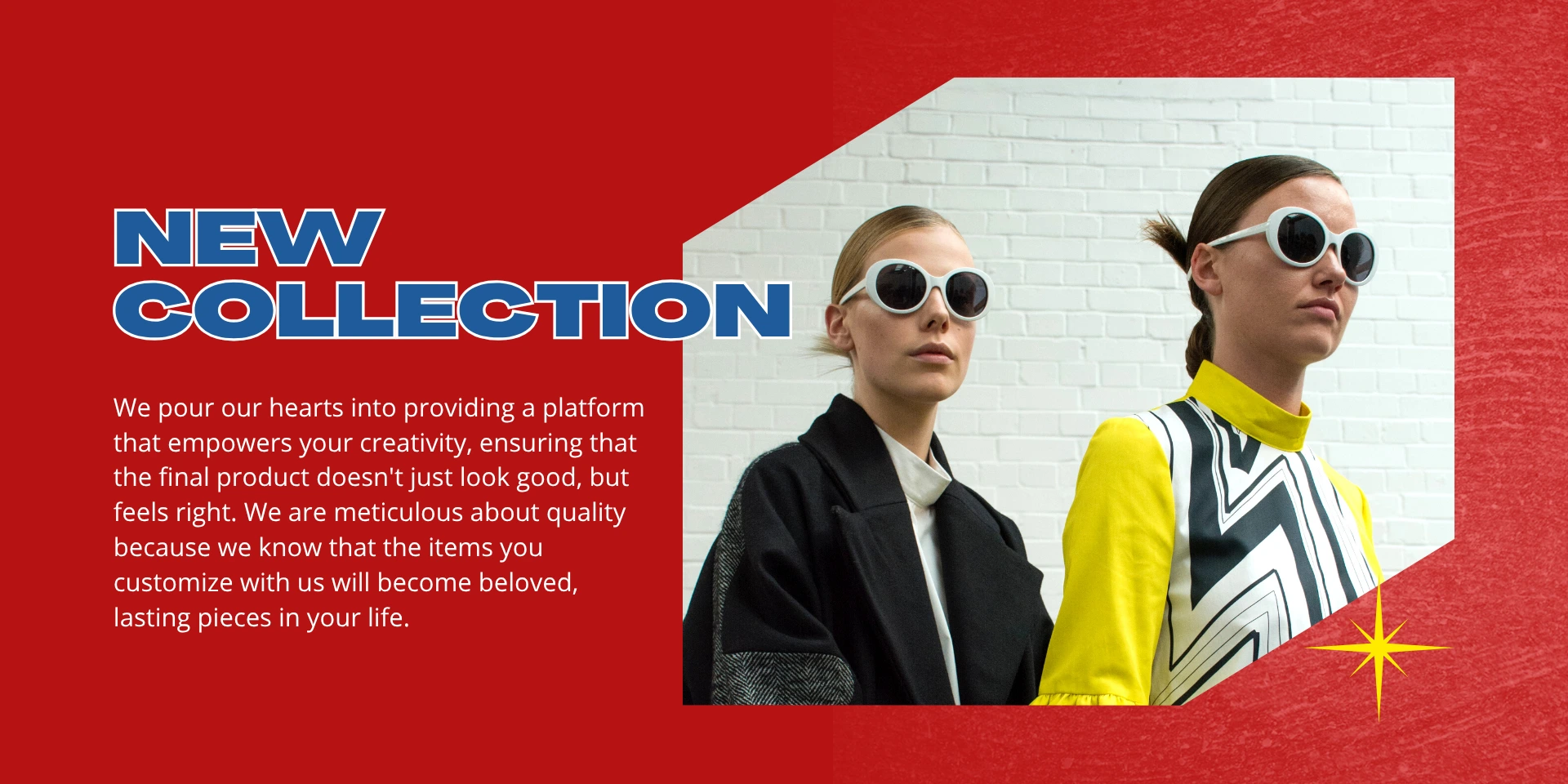 NEW COLLECTION

We pour our hearts into providing a platform that empowers your creativity, ensuring that the final product doesn't just look good, but feels right. We are meticulous about quality because we know that the items you customize with us will become beloved, lasting pieces in your life.